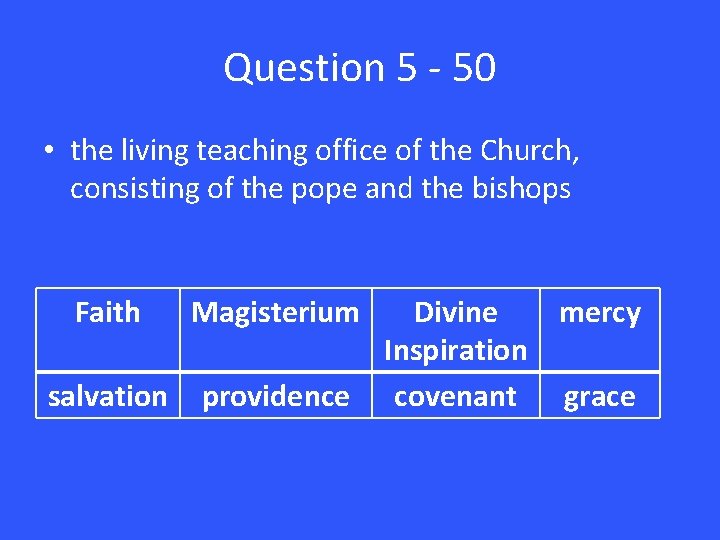 Question 5 - 50

• the living teaching office of the Church, consisting of the pope and the bishops

| Faith | Magisterium | Divine Inspiration | mercy |
|---|---|---|---|
| salvation | providence | covenant | grace |